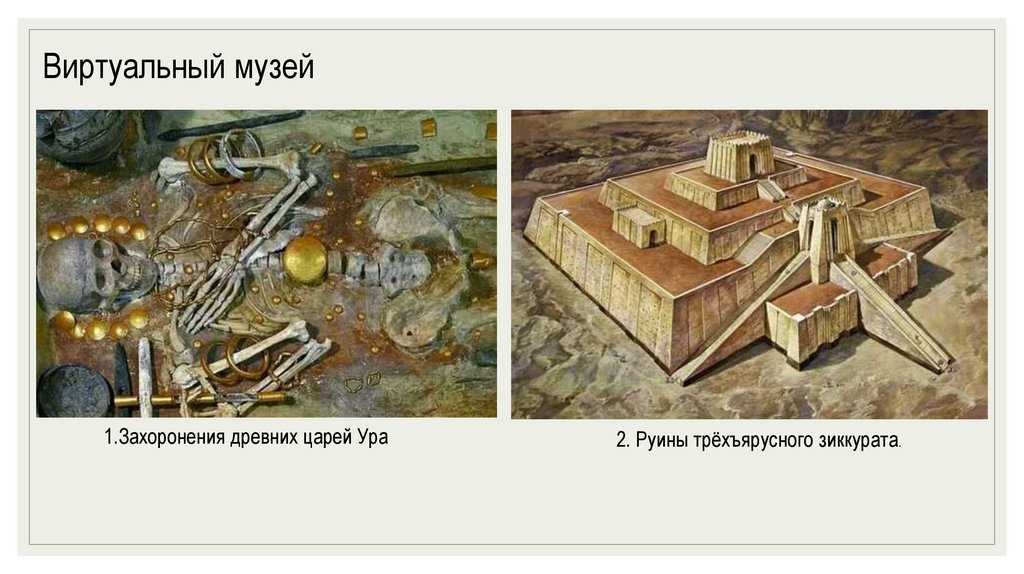 Виртуальный музей

1.Захоронения древних царей Ура

2. Руины трёхъярусного зиккурата.